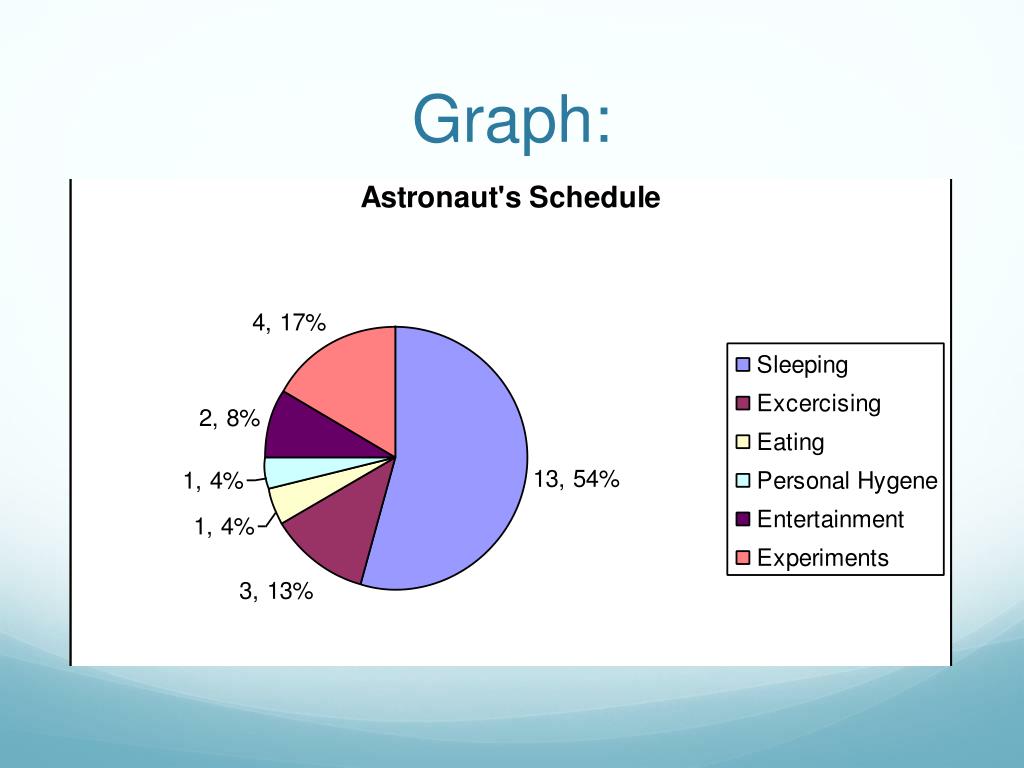 Graph:

Astronaut's Schedule

4, 17%

2, 8%

1, 4%

1, 4%

3, 13%

13, 54%

Sleeping
Excercising
Eating
Personal Hygene
Entertainment
Experiments